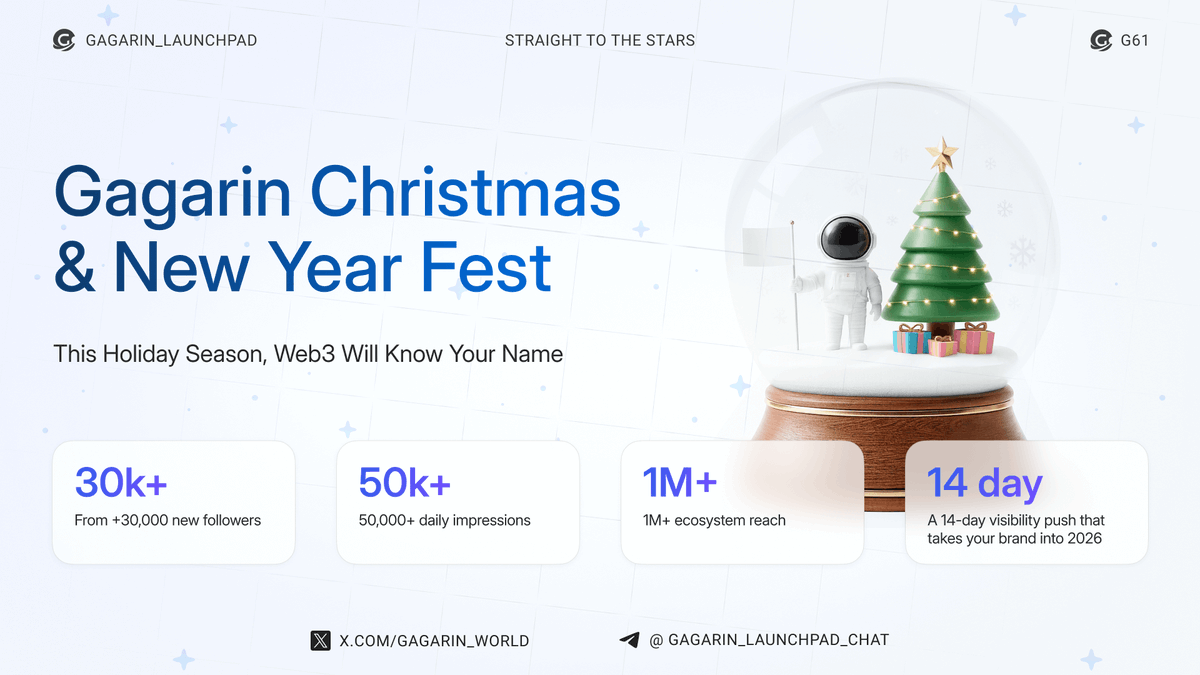 GAGARIN_LAUNCHPAD

STRAIGHT TO THE STARS

G61

Gagarin Christmas & New Year Fest

This Holiday Season, Web3 Will Know Your Name

30k+
From +30,000 new followers

50k+
50,000+ daily impressions

1M+
1M+ ecosystem reach

14 day
A 14-day visibility push that takes your brand into 2026

X.COM/GAGARIN_WORLD

@ GAGARIN_LAUNCHPAD_CHAT